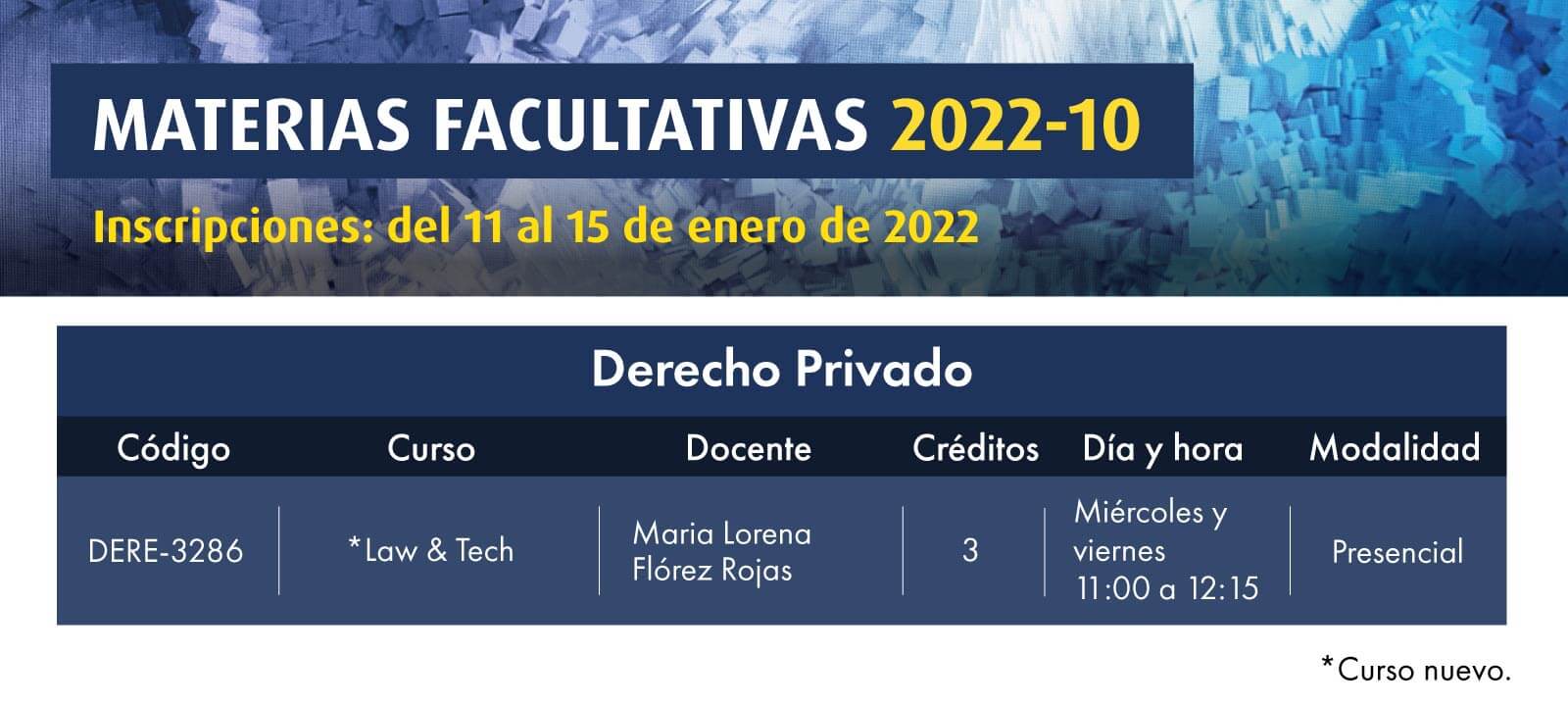 MATERIAS FACULTATIVAS 2022-10

Inscripciones: del 11 al 15 de enero de 2022

Derecho Privado

| Código | Curso | Docente | Créditos | Día y hora | Modalidad |
|---|---|---|---|---|---|
| DERE-3286 | *Law & Tech | Maria Lorena Flórez Rojas | 3 | Miércoles y viernes 11:00 a 12:15 | Presencial |

*Curso nuevo.